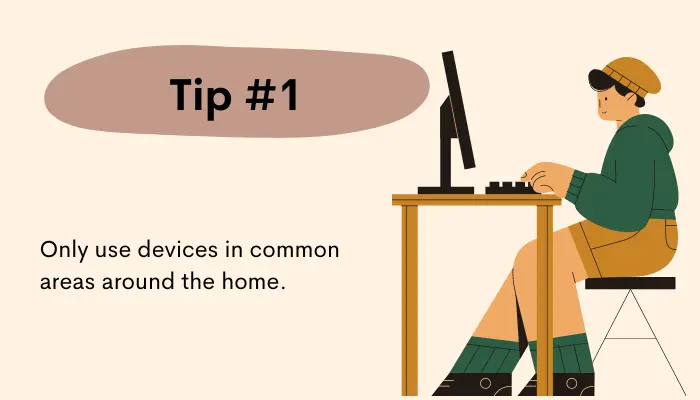 Tip #1

Only use devices in common areas around the home.